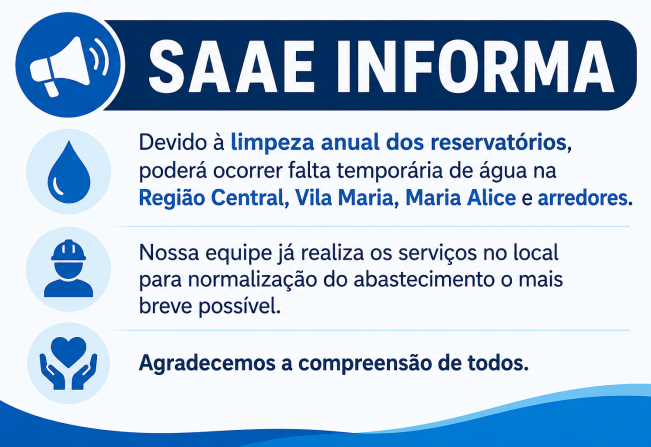 SAAE INFORMA

Devido à limpeza anual dos reservatórios, poderá ocorrer falta temporária de água na Região Central, Vila Maria, Maria Alice e arredores.

Nossa equipe já realiza os serviços no local para normalização do abastecimento o mais breve possível.

Agradecemos a compreensão de todos.